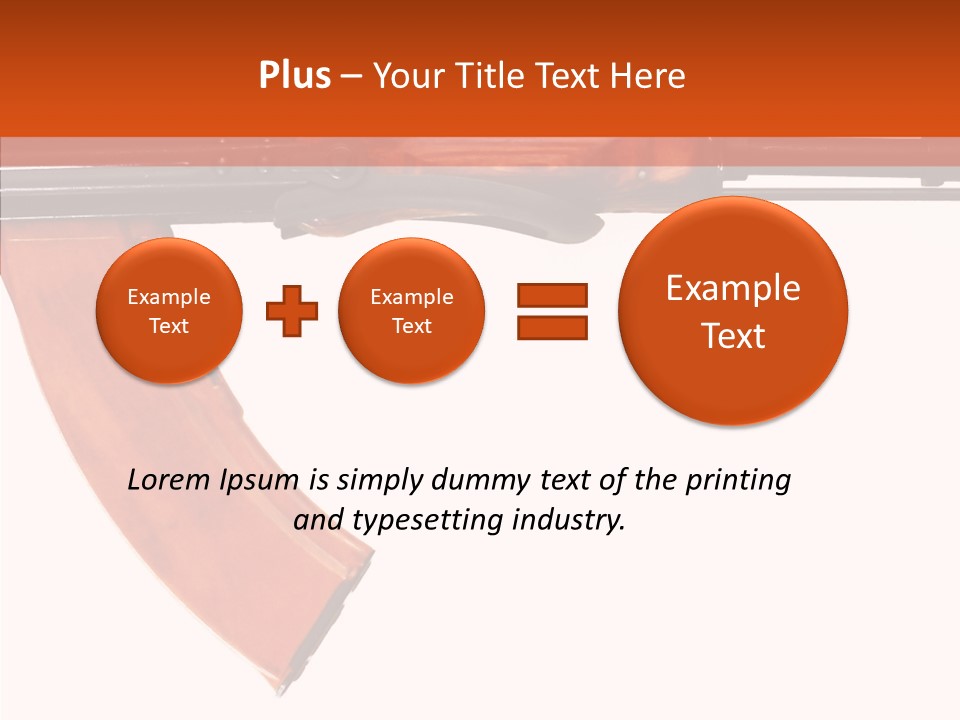 Plus – Your Title Text Here

Example Text

Example Text

Example Text

Lorem Ipsum is simply dummy text of the printing and typesetting industry.